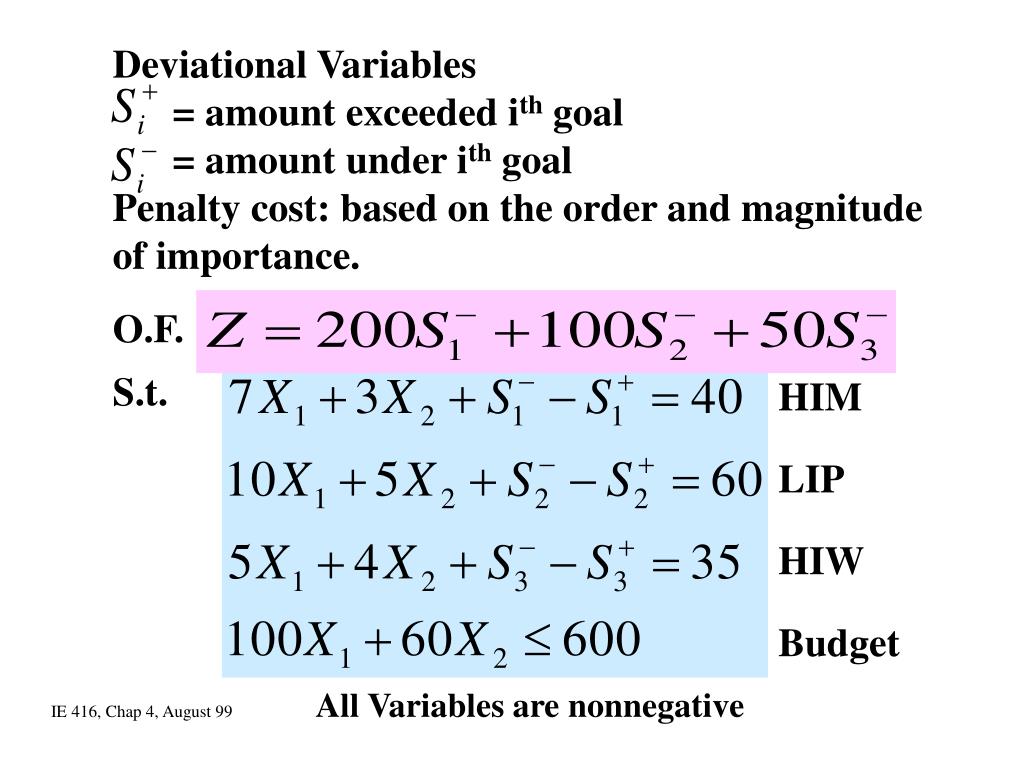 Deviational Variables

$S_i^+$ = amount exceeded i$^{th}$ goal

$S_i^-$ = amount under i$^{th}$ goal

Penalty cost: based on the order and magnitude of importance.

O.F. $Z = 200S_1^- + 100S_2^- + 50S_3^-$

S.t.

$7X_1 + 3X_2 + S_1^- - S_1^+ = 40$ HIM

$10X_1 + 5X_2 + S_2^- - S_2^+ = 60$ LIP

$5X_1 + 4X_2 + S_3^- - S_3^+ = 35$ HIW

$100X_1 + 60X_2 \leq 600$ Budget

All Variables are nonnegative

IE 416, Chap 4, August 99